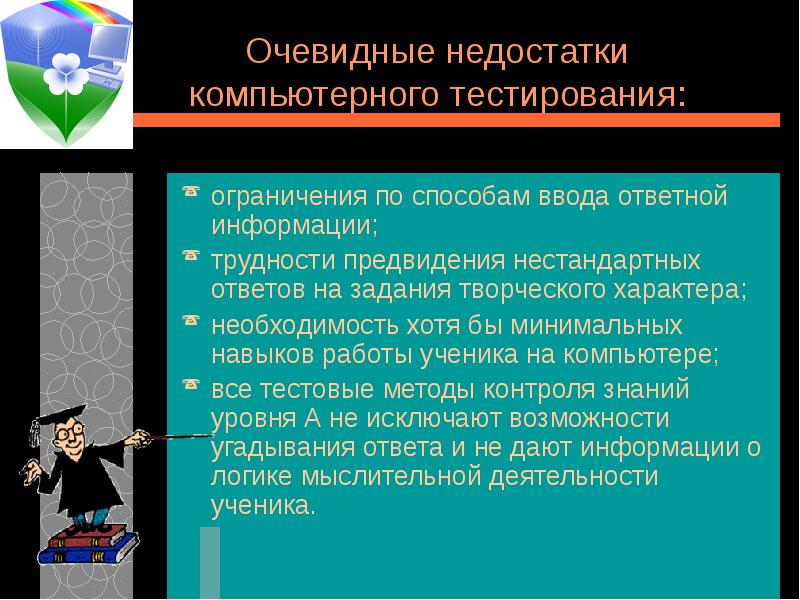 Очевидные недостатки компьютерного тестирования:

ограничения по способам ввода ответной информации;

трудности предвидения нестандартных ответов на задания творческого характера;

необходимость хотя бы минимальных навыков работы ученика на компьютере;

все тестовые методы контроля знаний уровня А не исключают возможности угадывания ответа и не дают информации о логике мыслительной деятельности ученика.